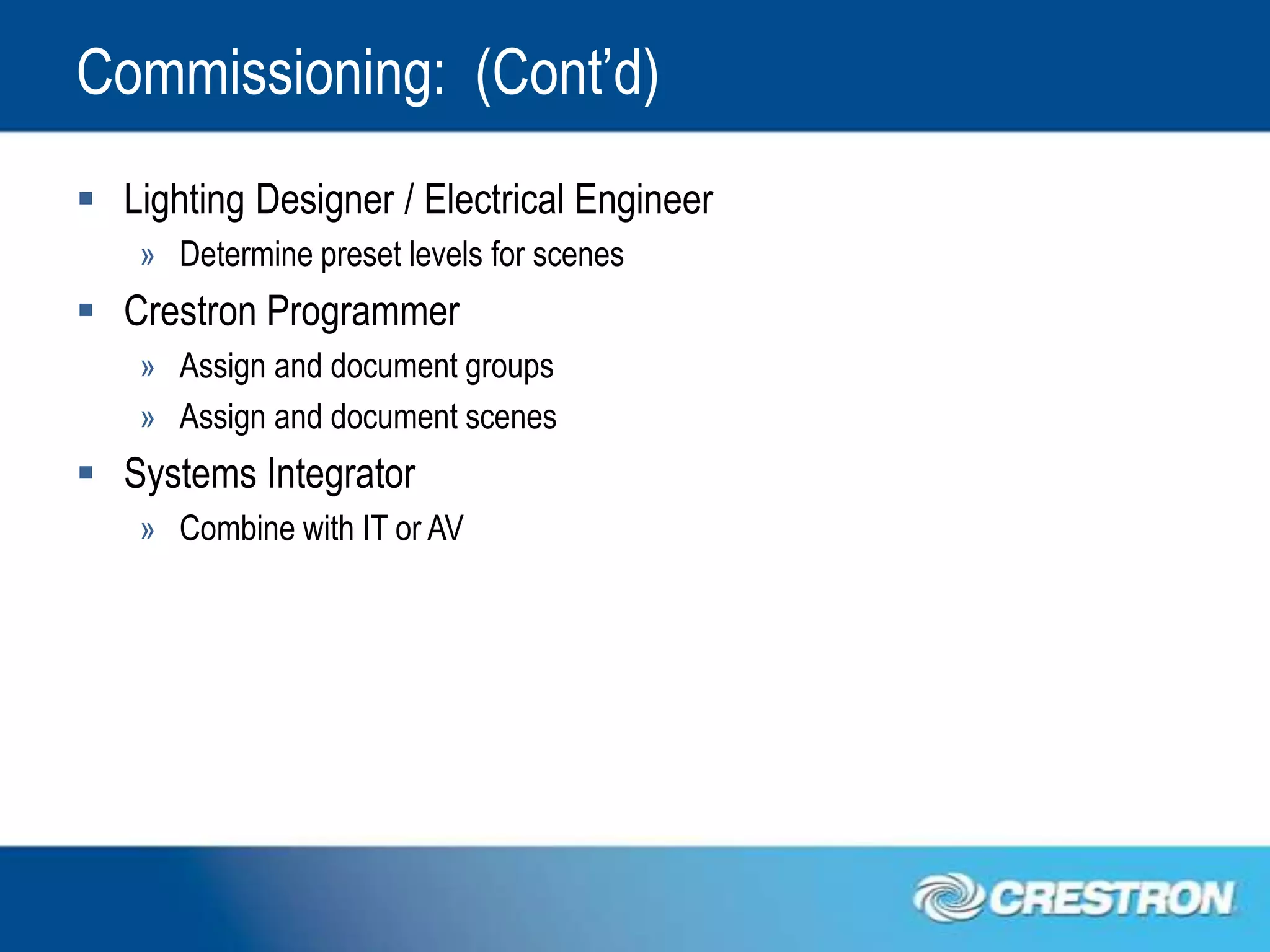 Commissioning: (Cont'd)

▪ Lighting Designer / Electrical Engineer
» Determine preset levels for scenes

▪ Crestron Programmer
» Assign and document groups
» Assign and document scenes

▪ Systems Integrator
» Combine with IT or AV

CRESTRON